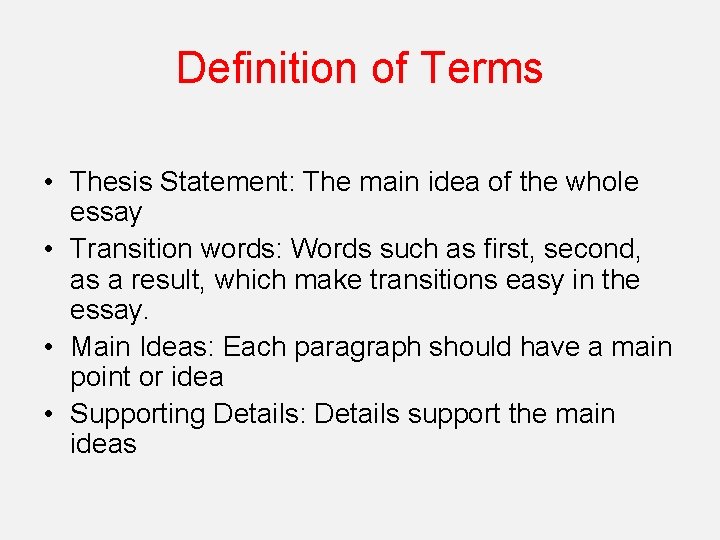 Definition of Terms

• Thesis Statement: The main idea of the whole essay
• Transition words: Words such as first, second, as a result, which make transitions easy in the essay.
• Main Ideas: Each paragraph should have a main point or idea
• Supporting Details: Details support the main ideas